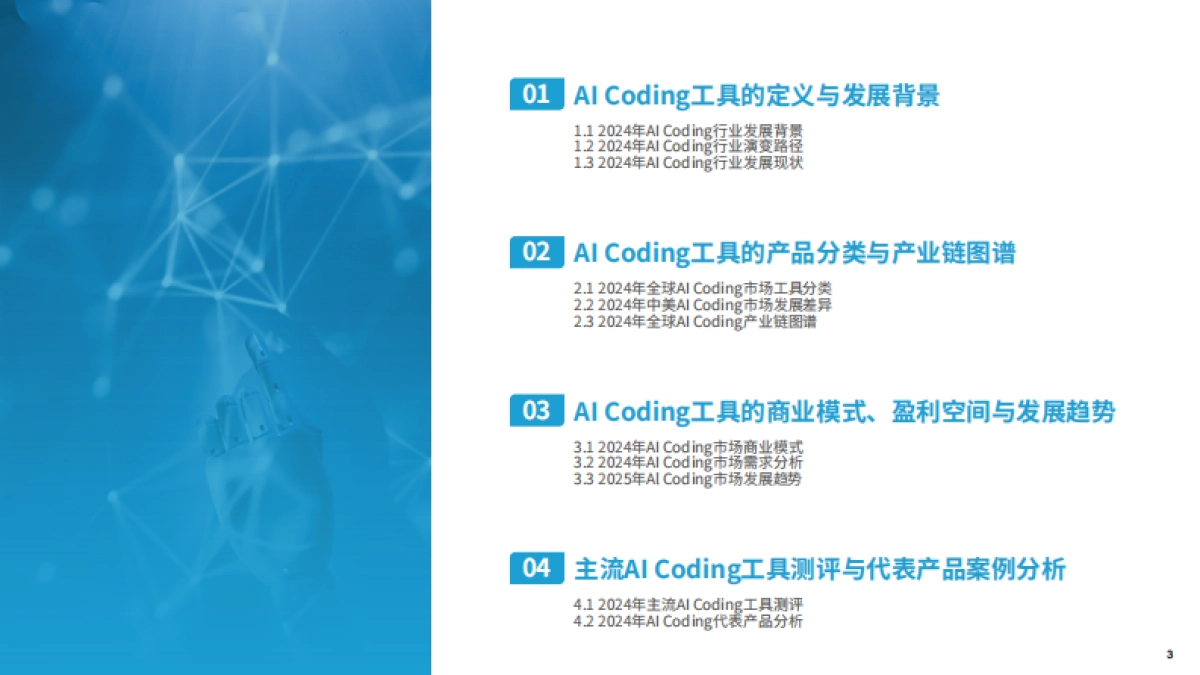 01 AI Coding工具的定义与发展背景

1.1 2024年AI Coding行业发展背景
1.2 2024年AI Coding行业演变路径
1.3 2024年AI Coding行业发展现状

02 AI Coding工具的产品分类与产业链图谱

2.1 2024年全球AI Coding市场工具分类
2.2 2024年中美AI Coding市场发展差异
2.3 2024年全球AI Coding产业链图谱

03 AI Coding工具的商业模式、盈利空间与发展趋势

3.1 2024年AI Coding市场商业模式
3.2 2024年AI Coding市场需求分析
3.3 2025年AI Coding市场发展趋势

04 主流AI Coding工具测评与代表产品案例分析

4.1 2024年主流AI Coding工具测评
4.2 2024年AI Coding代表产品分析

3